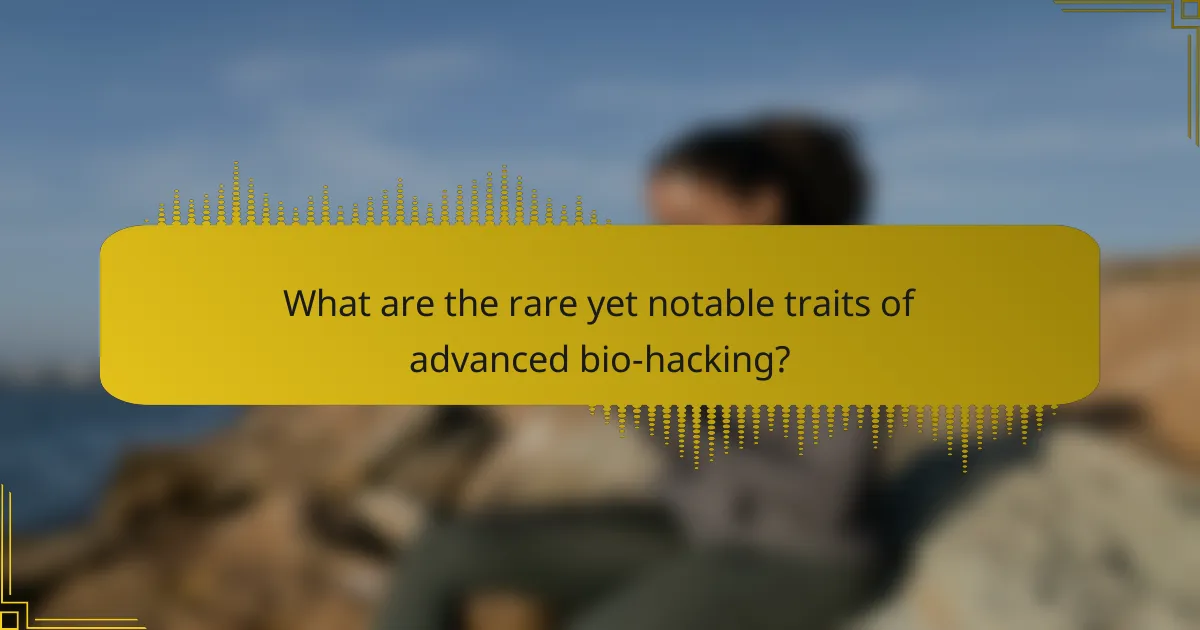 What are the rare yet notable traits of advanced bio-hacking?